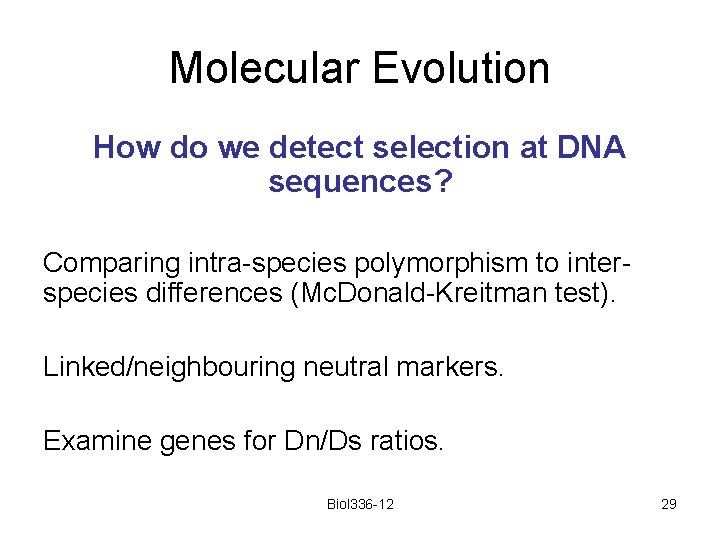 Molecular Evolution

How do we detect selection at DNA sequences?

Comparing intra-species polymorphism to inter-species differences (McDonald-Kreitman test).

Linked/neighbouring neutral markers.

Examine genes for Dn/Ds ratios.

Biol336-12

29